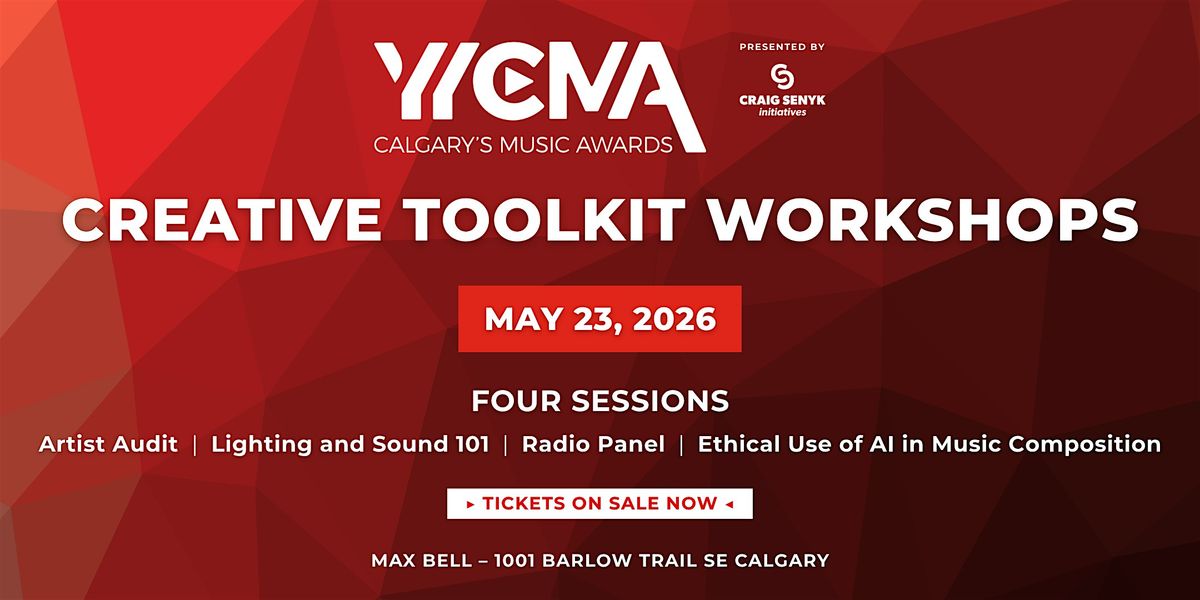 YYCMA
CALGARY'S MUSIC AWARDS

PRESENTED BY
CRAIG SENYK
initiatives

CREATIVE TOOLKIT WORKSHOPS

MAY 23, 2026

FOUR SESSIONS

Artist Audit | Lighting and Sound 101 | Radio Panel | Ethical Use of AI in Music Composition

▸ TICKETS ON SALE NOW ◂

MAX BELL – 1001 BARLOW TRAIL SE CALGARY